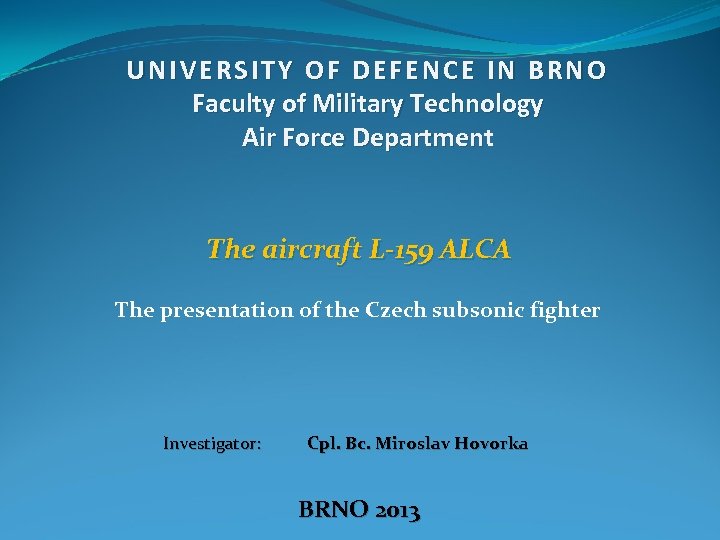 UNIVERSITY OF DEFENCE IN BRNO
Faculty of Military Technology
Air Force Department

The aircraft L-159 ALCA

The presentation of the Czech subsonic fighter

Investigator: Cpl. Bc. Miroslav Hovorka

BRNO 2013